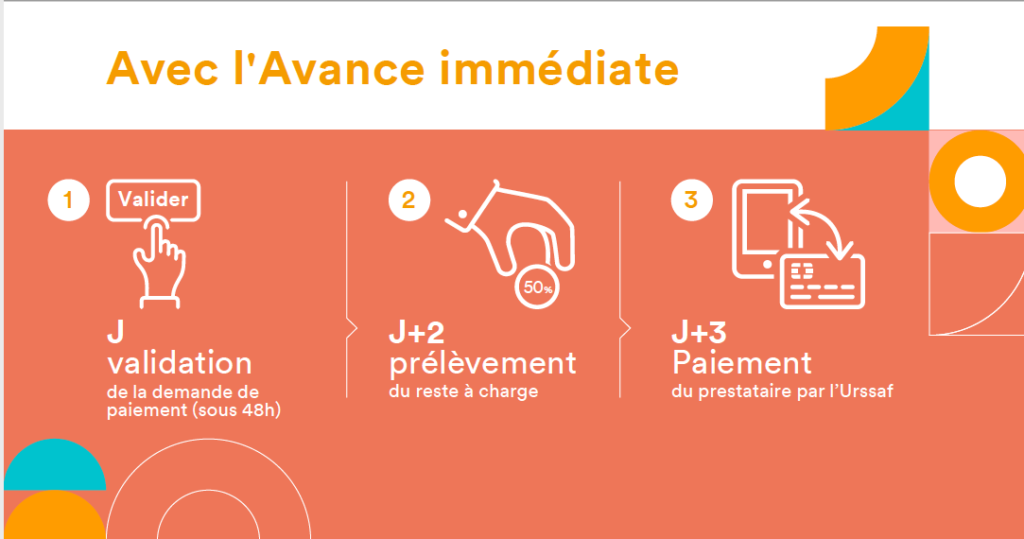 Avec l'Avance immédiate

1

Valider

J
validation
de la demande de paiement (sous 48h)

2

50%

J+2
prélèvement
du reste à charge

3

J+3
Paiement
du prestataire par l'Urssaf